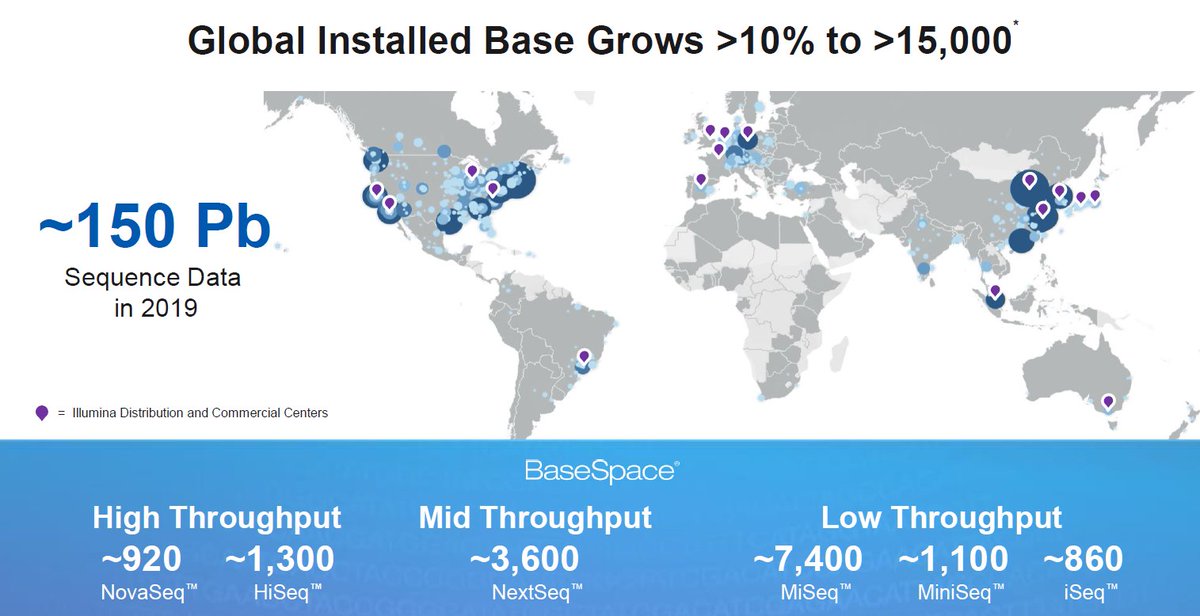 Global Installed Base Grows >10% to >15,000*

~150 Pb
Sequence Data in 2019

= Illumina Distribution and Commercial Centers

BaseSpace®

High Throughput
~920 NovaSeq™
~1,300 HiSeq™

Mid Throughput
~3,600 NextSeq™

Low Throughput
~7,400 MiSeq™
~1,100 MiniSeq™
~860 iSeq™